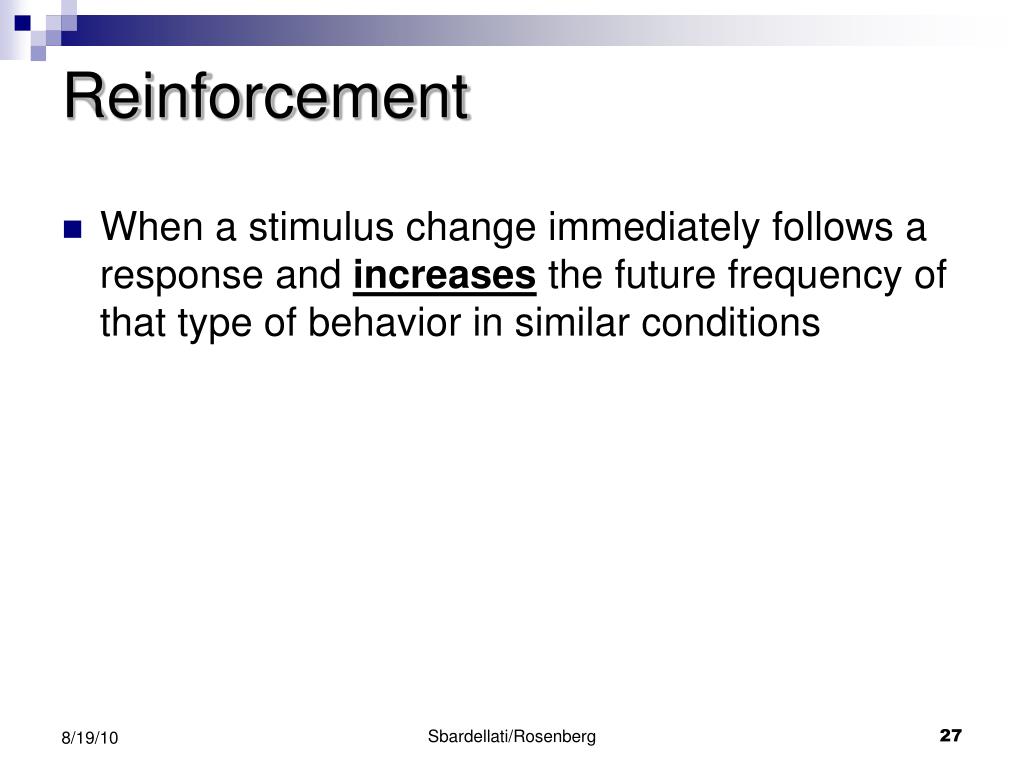 Reinforcement

When a stimulus change immediately follows a response and increases the future frequency of that type of behavior in similar conditions

8/19/10

Sbardellati/Rosenberg

27